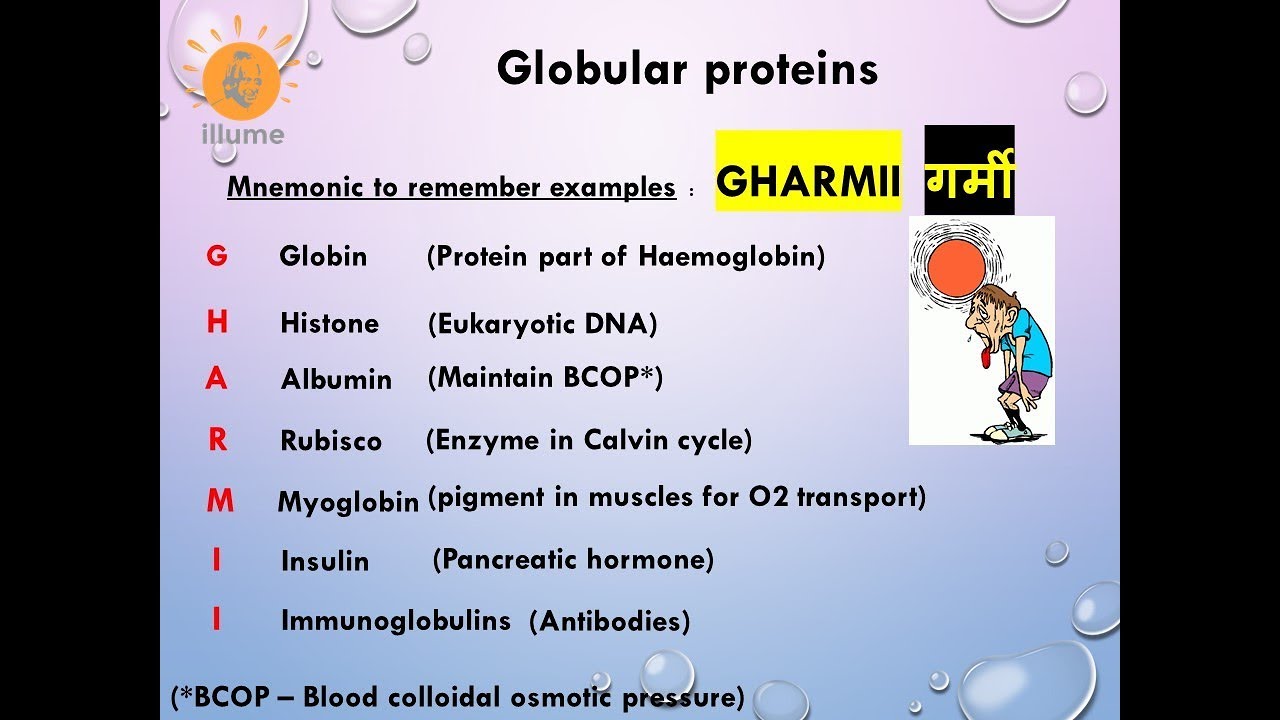 illume

Globular proteins

Mnemonic to remember examples : GHARMII गर्मी

G Globin (Protein part of Haemoglobin)

H Histone (Eukaryotic DNA)

A Albumin (Maintain BCOP*)

R Rubisco (Enzyme in Calvin cycle)

M Myoglobin (pigment in muscles for O2 transport)

I Insulin (Pancreatic hormone)

I Immunoglobulins (Antibodies)

(*BCOP – Blood colloidal osmotic pressure)